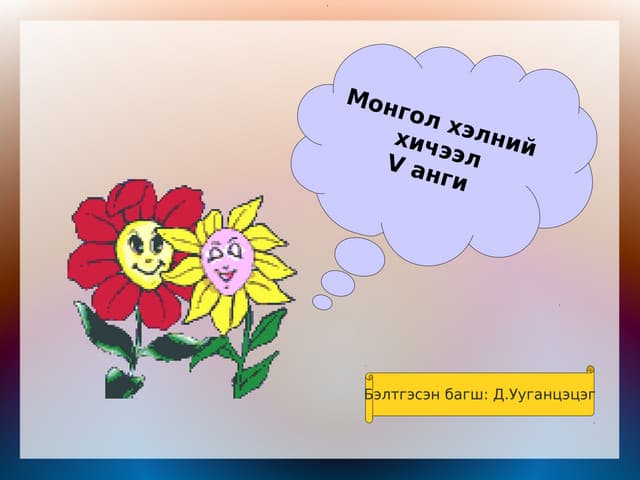 Монгол хэлний хичээл
V анги

Бэлтгэсэн багш: Д.Ууганцэцэг